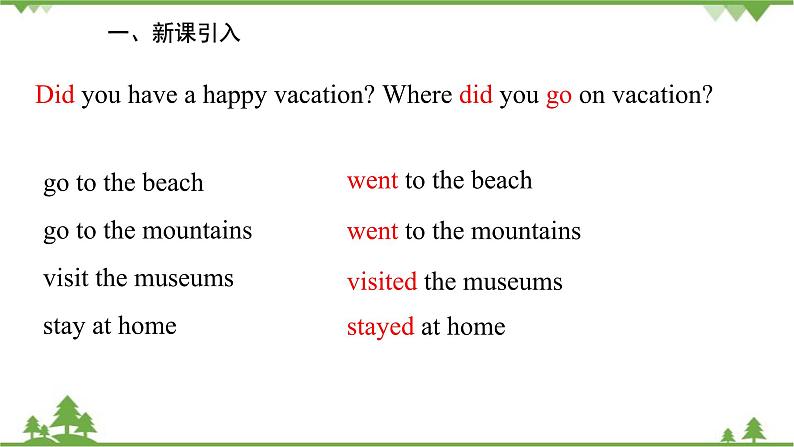 一、新课引入

Did you have a happy vacation? Where did you go on vacation?

go to the beach
go to the mountains
visit the museums
stay at home

went to the beach
went to the mountains
visited the museums
stayed at home